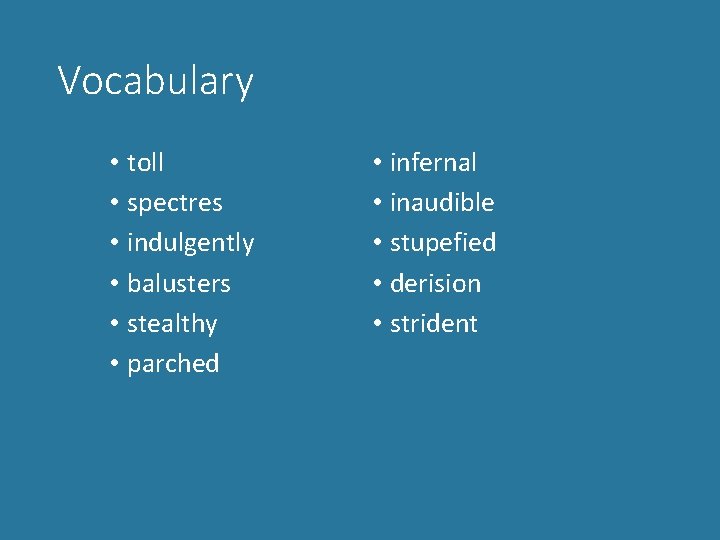 Vocabulary

• toll
• spectres
• indulgently
• balusters
• stealthy
• parched

• infernal
• inaudible
• stupefied
• derision
• strident